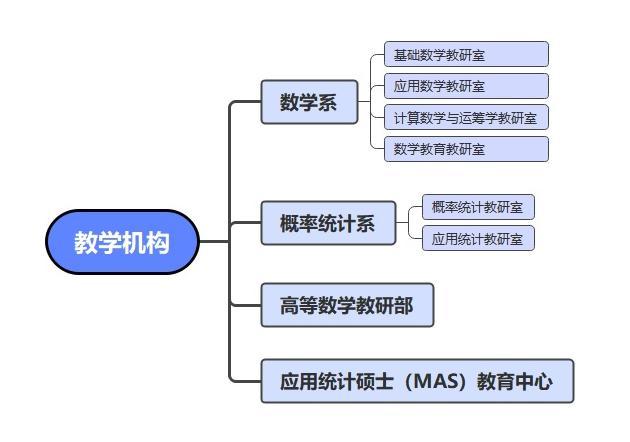 教学机构

数学系

基础数学教研室

应用数学教研室

计算数学与运筹学教研室

数学教育教研室

概率统计系

概率统计教研室

应用统计教研室

高等数学教研部

应用统计硕士（MAS）教育中心